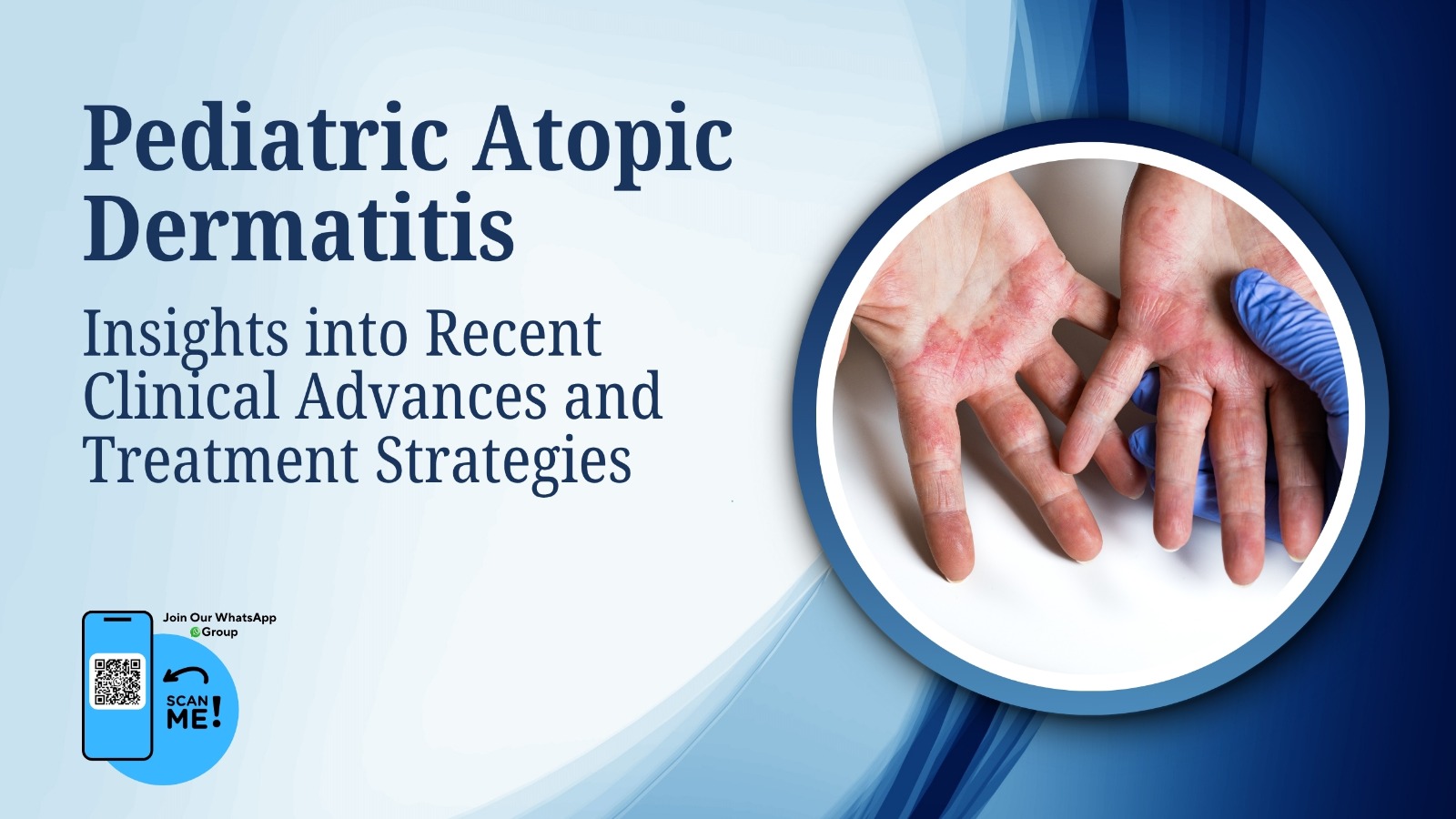 Pediatric Atopic Dermatitis

Insights into Recent Clinical Advances and Treatment Strategies

Join Our WhatsApp Group

SCAN ME!